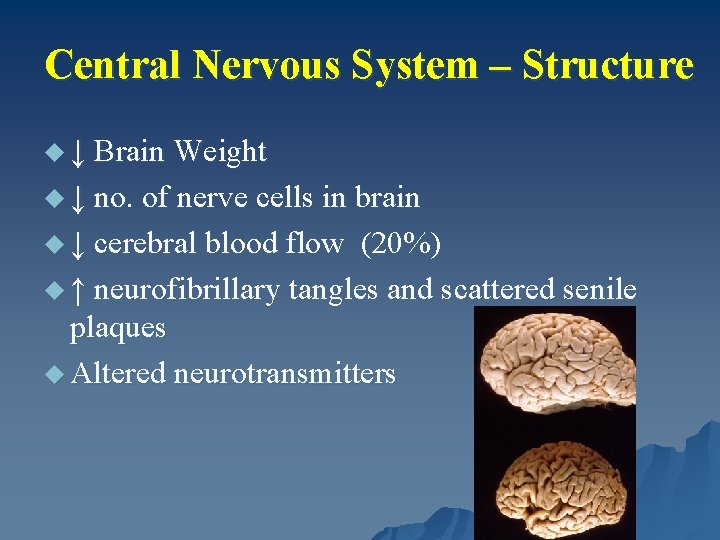 Central Nervous System – Structure

◆ ↓ Brain Weight

◆ ↓ no. of nerve cells in brain

◆ ↓ cerebral blood flow (20%)

◆ ↑ neurofibrillary tangles and scattered senile plaques

◆ Altered neurotransmitters